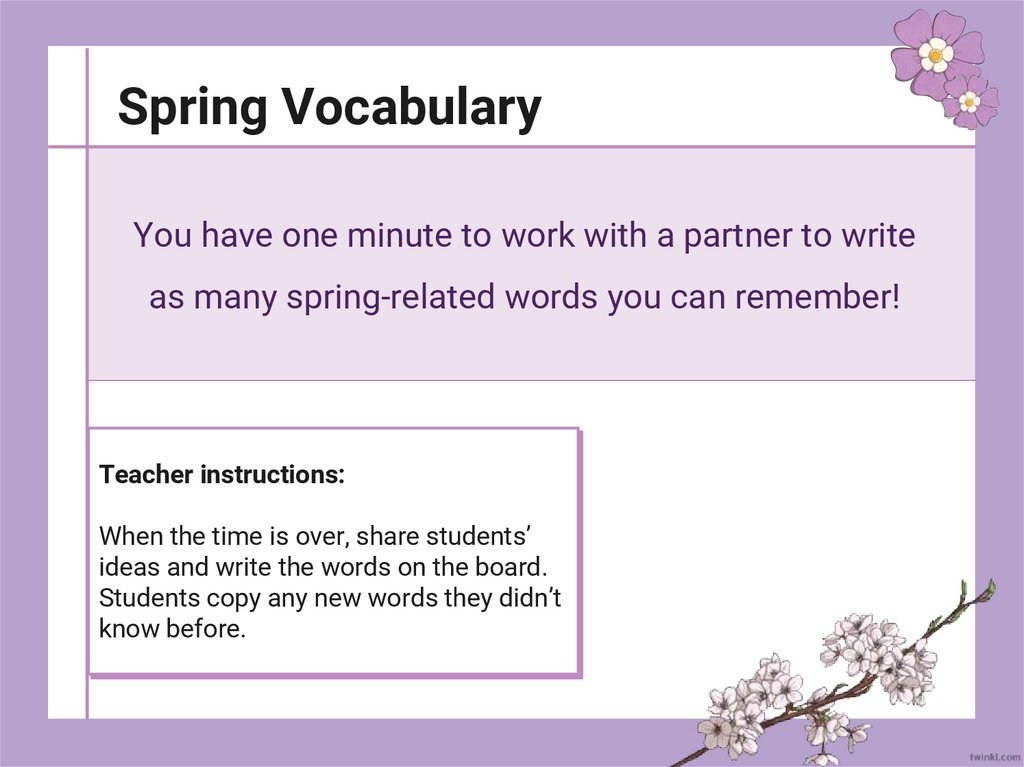 Spring Vocabulary

You have one minute to work with a partner to write as many spring-related words you can remember!

Teacher instructions:

When the time is over, share students' ideas and write the words on the board. Students copy any new words they didn't know before.

twinkl.com